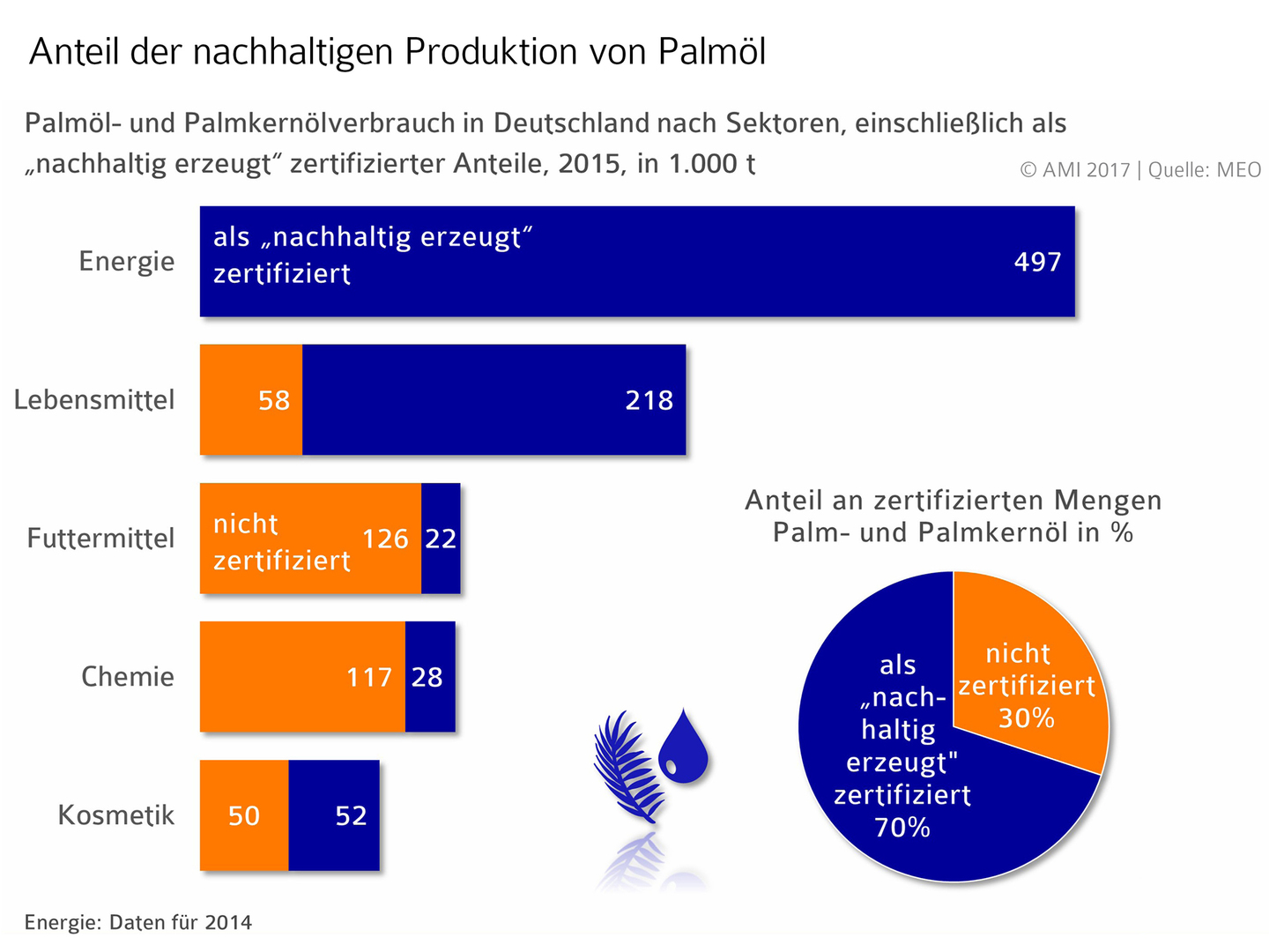 Anteil der nachhaltigen Produktion von Palmöl

Palmöl- und Palmkernölverbrauch in Deutschland nach Sektoren, einschließlich als „nachhaltig erzeugt“ zertifizierter Anteile, 2015, in 1.000 t

© AMI 2017 | Quelle: MEO

Energie
als „nachhaltig erzeugt“ zertifiziert
497

Lebensmittel
58
218

Futtermittel
nicht zertifiziert
126
22

Chemie
117
28

Kosmetik
50
52

Anteil an zertifizierten Mengen Palm- und Palmkernöl in %

als „nachhaltig erzeugt" zertifiziert 70%

nicht zertifiziert 30%

Energie: Daten für 2014